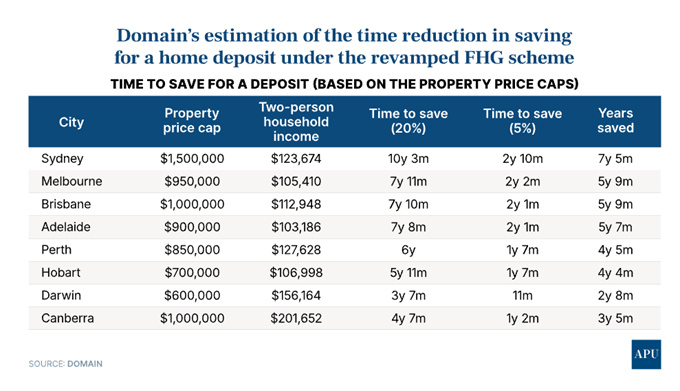 Domain's estimation of the time reduction in saving for a home deposit under the revamped FHG scheme

TIME TO SAVE FOR A DEPOSIT (BASED ON THE PROPERTY PRICE CAPS)

| City | Property price cap | Two-person household income | Time to save (20%) | Time to save (5%) | Years saved |
|---|---|---|---|---|---|
| Sydney | \$1,500,000 | \$123,674 | 10y 3m | 2y 10m | 7y 5m |
| Melbourne | \$950,000 | \$105,410 | 7y 11m | 2y 2m | 5y 9m |
| Brisbane | \$1,000,000 | \$112,948 | 7y 10m | 2y 1m | 5y 9m |
| Adelaide | \$900,000 | \$103,186 | 7y 8m | 2y 1m | 5y 7m |
| Perth | \$850,000 | \$127,628 | 6y | 1y 7m | 4y 5m |
| Hobart | \$700,000 | \$106,998 | 5y 11m | 1y 7m | 4y 4m |
| Darwin | \$600,000 | \$156,164 | 3y 7m | 11m | 2y 8m |
| Canberra | \$1,000,000 | \$201,652 | 4y 7m | 1y 2m | 3y 5m |

SOURCE: DOMAIN

APU